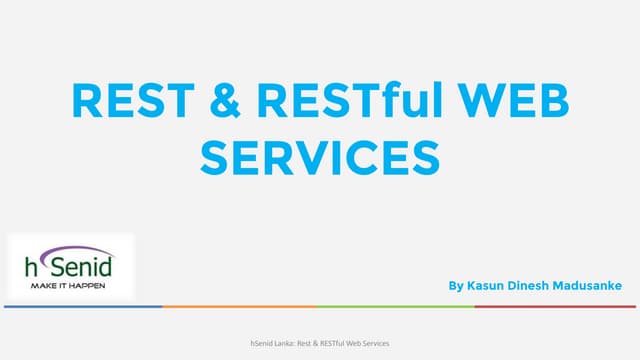 REST & RESTful WEB SERVICES

hSenid
MAKE IT HAPPEN

By Kasun Dinesh Madusanke

hSenid Lanka: Rest & RESTful Web Services